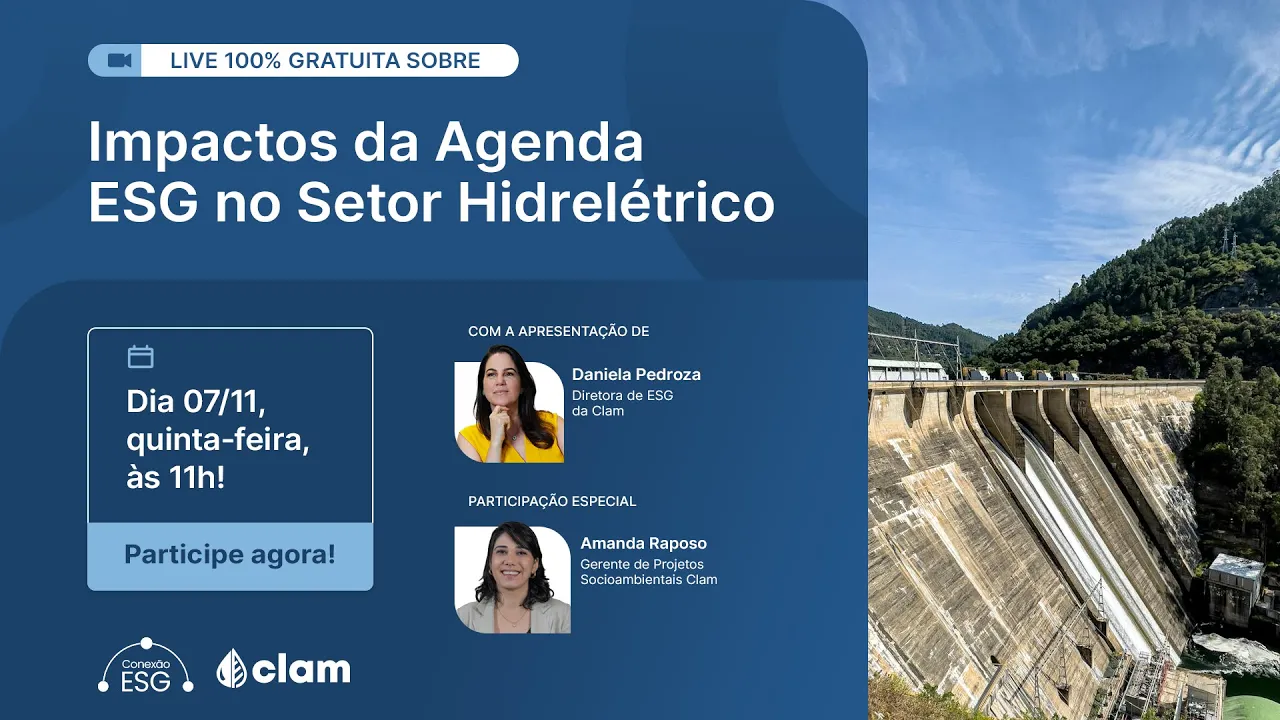 LIVE 100% GRATUITA SOBRE

Impactos da Agenda ESG no Setor Hidrelétrico

Dia 07/11, quinta-feira, às 11h!

Participe agora!

COM A APRESENTAÇÃO DE

Daniela Pedroza
Diretora de ESG da Clam

PARTICIPAÇÃO ESPECIAL

Amanda Raposo
Gerente de Projetos Socioambientais Clam

Conexão ESG

clam